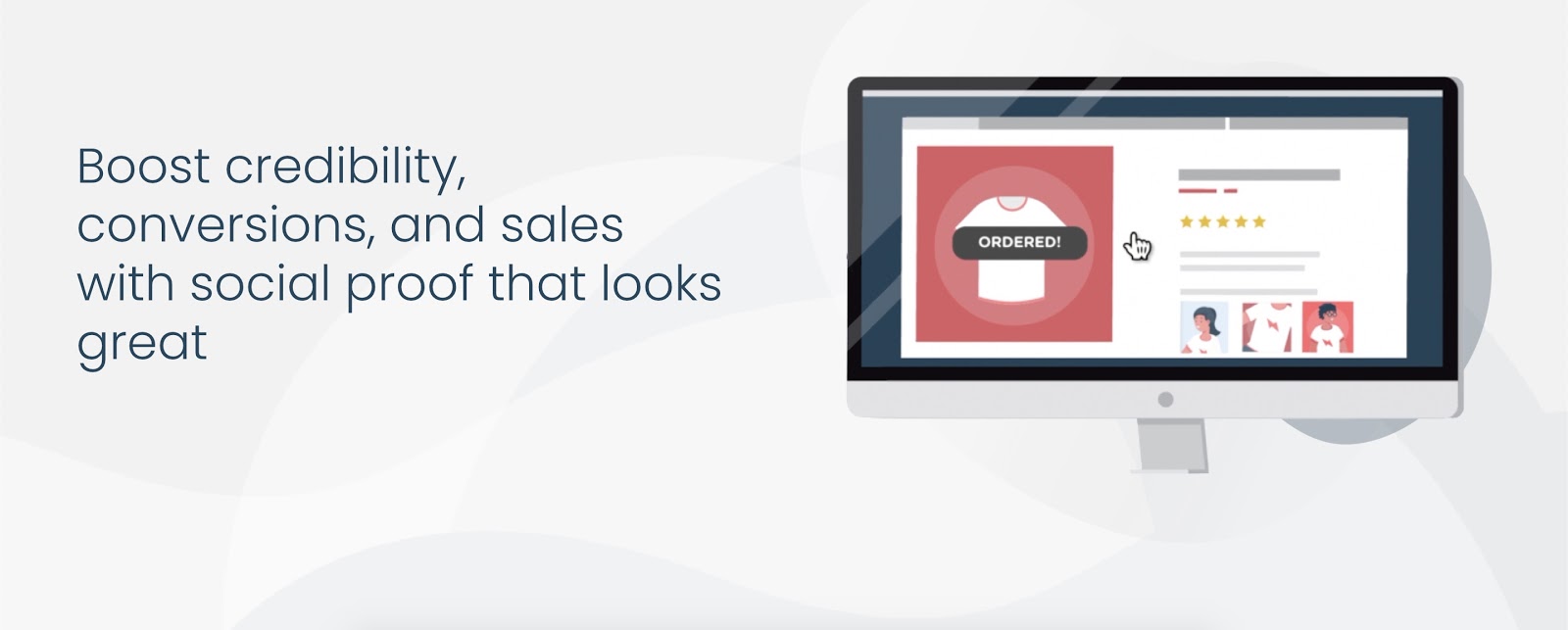 Boost credibility, conversions, and sales with social proof that looks great

ORDERED!